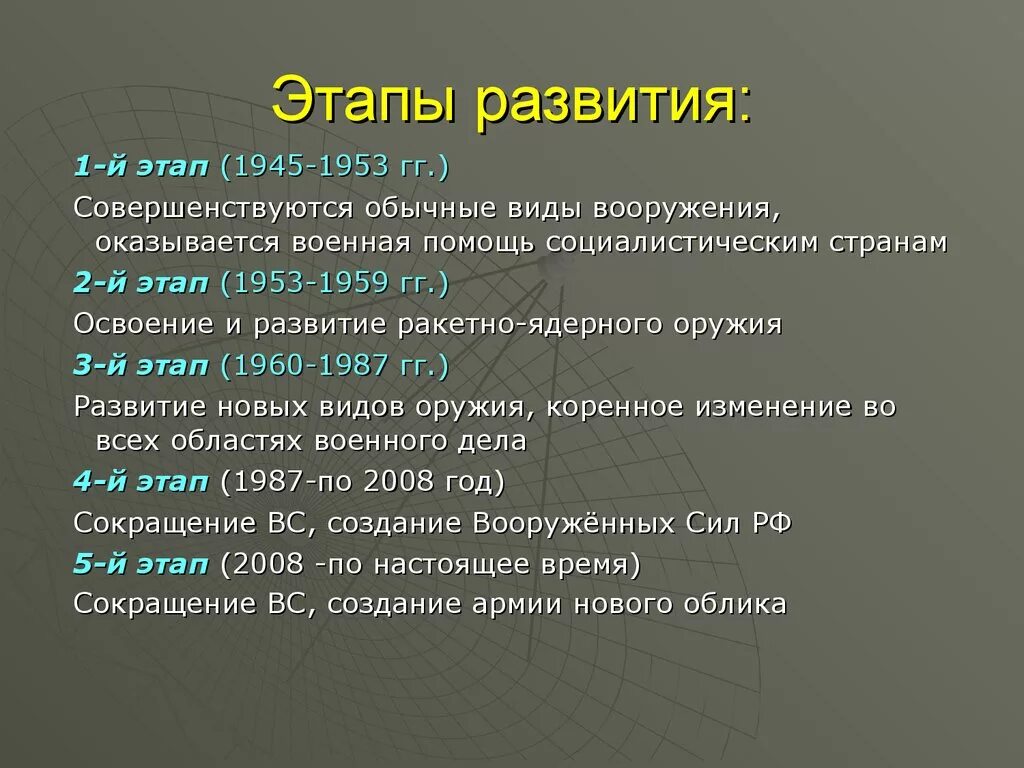 Этапы развития:

1-й этап (1945-1953 гг.)

Совершенствуются обычные виды вооружения, оказывается военная помощь социалистическим странам

2-й этап (1953-1959 гг.)

Освоение и развитие ракетно-ядерного оружия

3-й этап (1960-1987 гг.)

Развитие новых видов оружия, коренное изменение во всех областях военного дела

4-й этап (1987-по 2008 год)

Сокращение ВС, создание Вооружённых Сил РФ

5-й этап (2008 -по настоящее время)

Сокращение ВС, создание армии нового облика